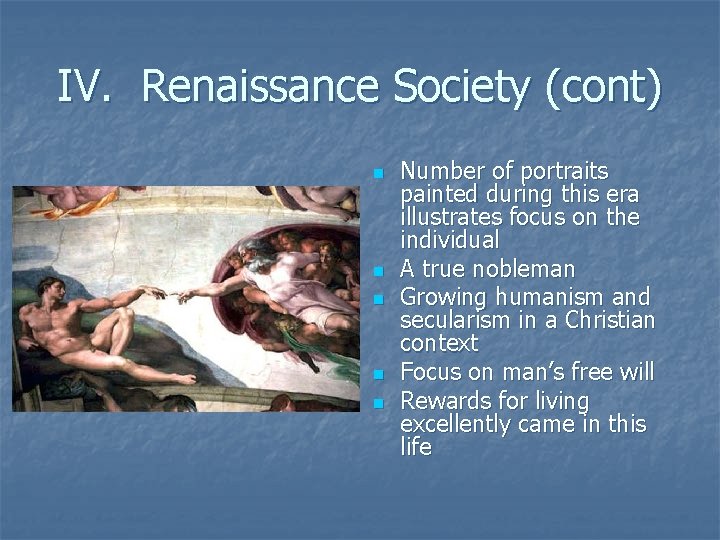 IV. Renaissance Society (cont)

- Number of portraits painted during this era illustrates focus on the individual
- A true nobleman
- Growing humanism and secularism in a Christian context
- Focus on man's free will
- Rewards for living excellently came in this life